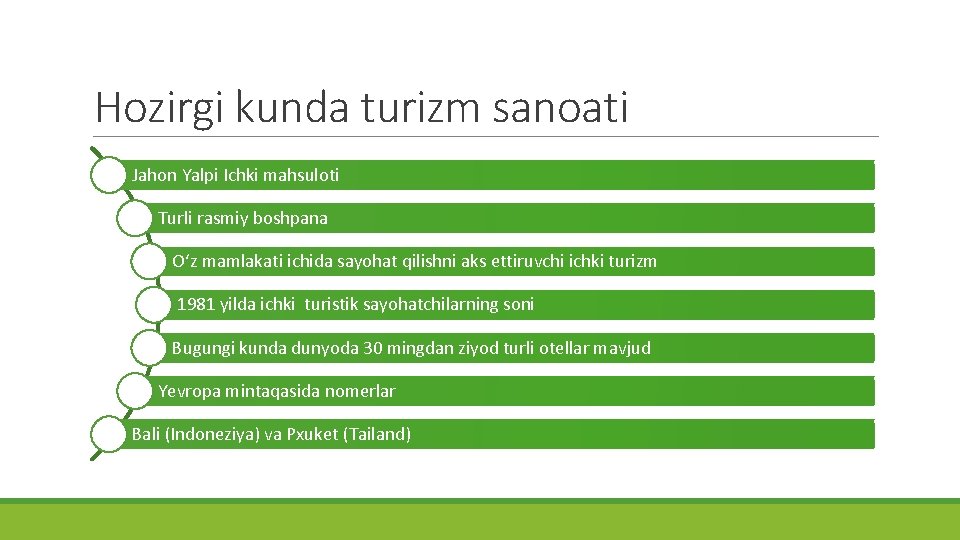 Hozirgi kunda turizm sanoati

Jahon Yalpi Ichki mahsuloti

Turli rasmiy boshpana

O‘z mamlakati ichida sayohat qilishni aks ettiruvchi ichki turizm

1981 yilda ichki turistik sayohatchilarning soni

Bugungi kunda dunyoda 30 mingdan ziyod turli otellar mavjud

Yevropa mintaqasida nomerlar

Bali (Indoneziya) va Pxuket (Tailand)